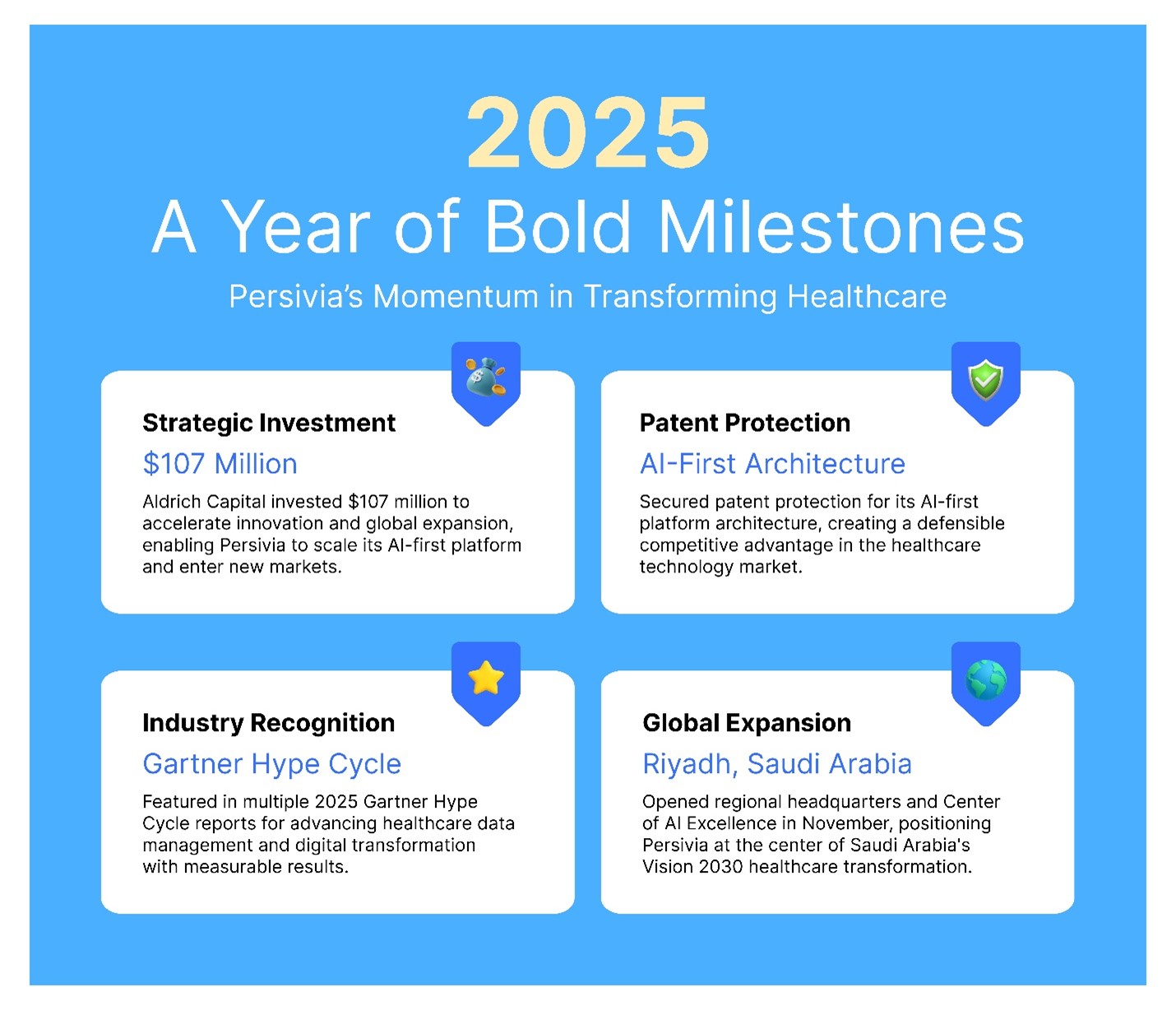 2025

A Year of Bold Milestones

Persivia's Momentum in Transforming Healthcare

Strategic Investment

$107 Million

Aldrich Capital invested $107 million to accelerate innovation and global expansion, enabling Persivia to scale its AI-first platform and enter new markets.

Patent Protection

AI-First Architecture

Secured patent protection for its AI-first platform architecture, creating a defensible competitive advantage in the healthcare technology market.

Industry Recognition

Gartner Hype Cycle

Featured in multiple 2025 Gartner Hype Cycle reports for advancing healthcare data management and digital transformation with measurable results.

Global Expansion

Riyadh, Saudi Arabia

Opened regional headquarters and Center of AI Excellence in November, positioning Persivia at the center of Saudi Arabia's Vision 2030 healthcare transformation.